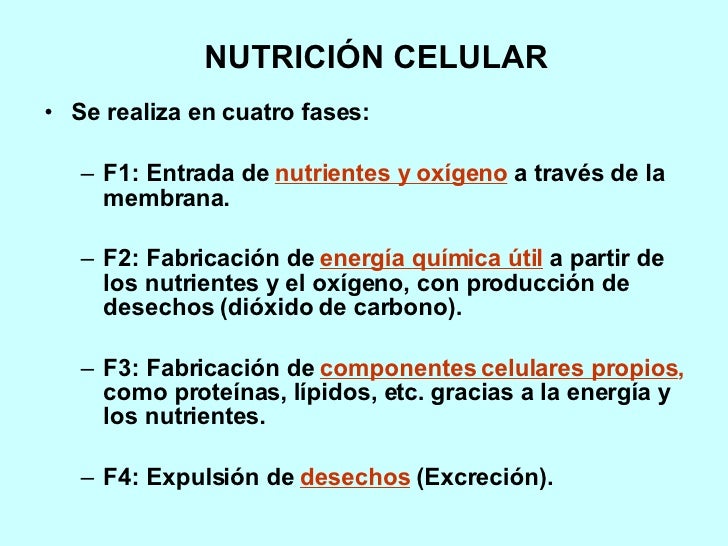 NUTRICIÓN CELULAR

• Se realiza en cuatro fases:

– F1: Entrada de nutrientes y oxígeno a través de la membrana.

– F2: Fabricación de energía química útil a partir de los nutrientes y el oxígeno, con producción de desechos (dióxido de carbono).

– F3: Fabricación de componentes celulares propios, como proteínas, lípidos, etc. gracias a la energía y los nutrientes.

– F4: Expulsión de desechos (Excreción).